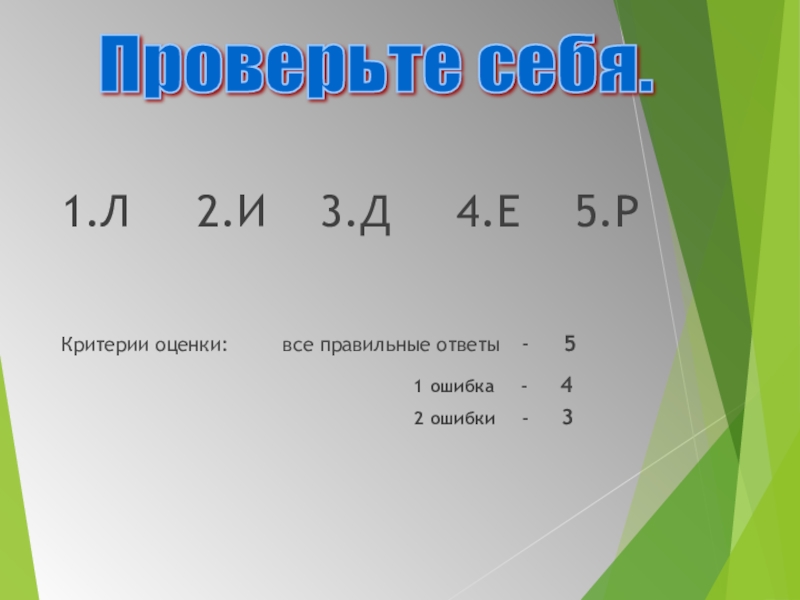 Проверьте себя.

1.Л 2.И 3.Д 4.Е 5.Р

Критерии оценки: все правильные ответы - 5

1 ошибка - 4

2 ошибки - 3